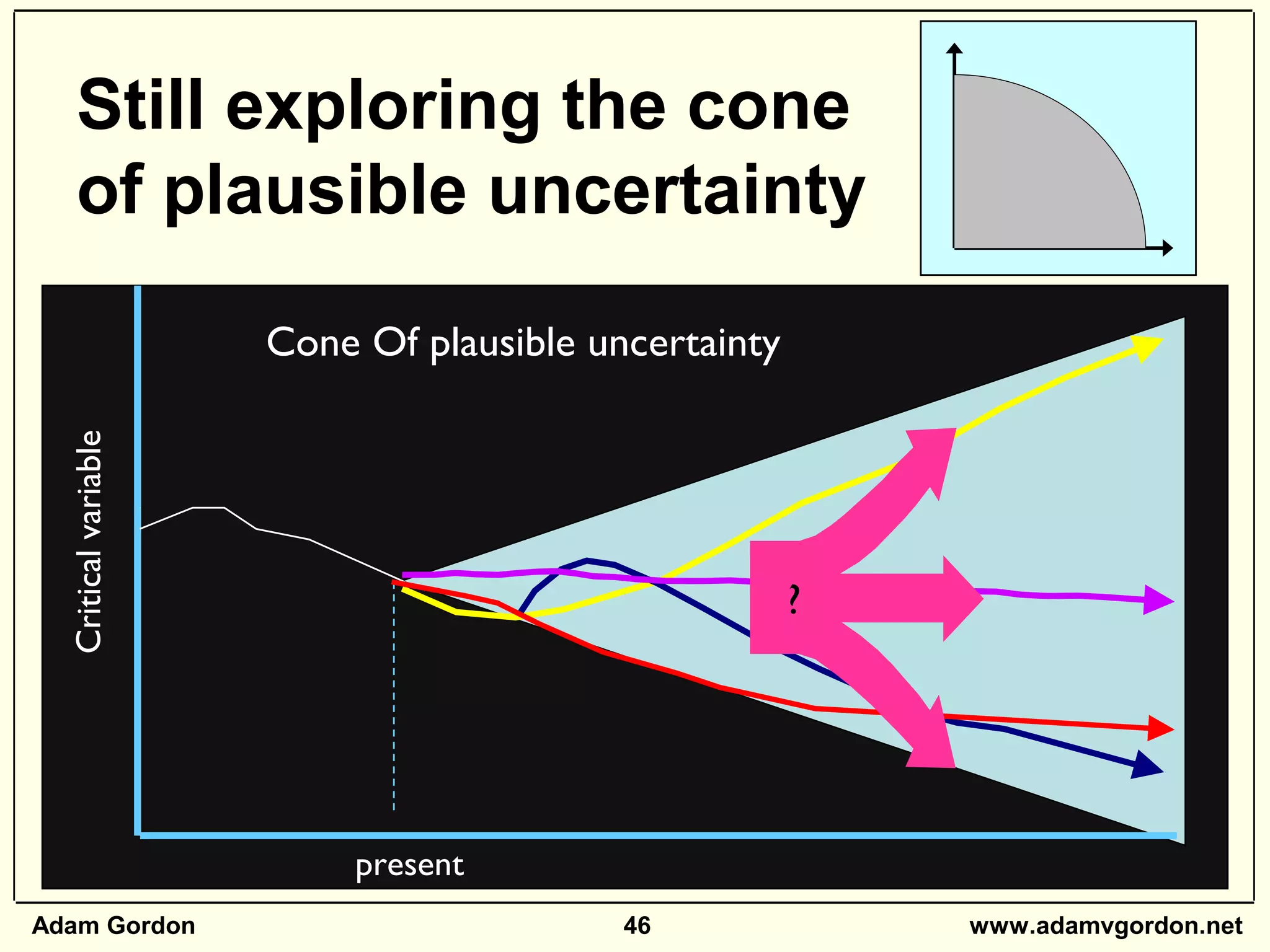 Still exploring the cone of plausible uncertainty

Cone Of plausible uncertainty

Critical variable

?

present

Adam Gordon

46

www.adamvgordon.net